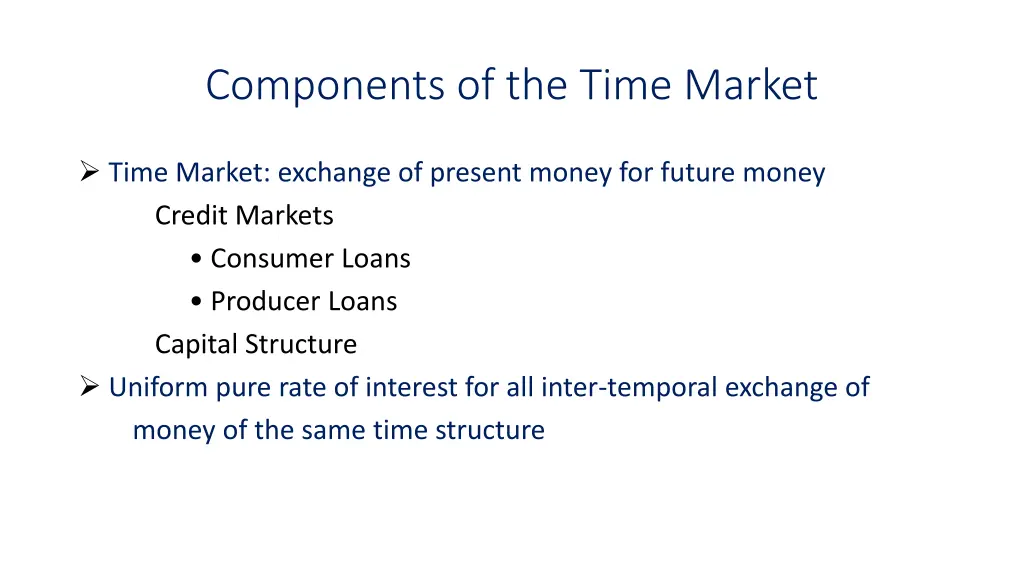 Components of the Time Market

➢ Time Market: exchange of present money for future money

Credit Markets

• Consumer Loans

• Producer Loans

Capital Structure

➢ Uniform pure rate of interest for all inter-temporal exchange of money of the same time structure